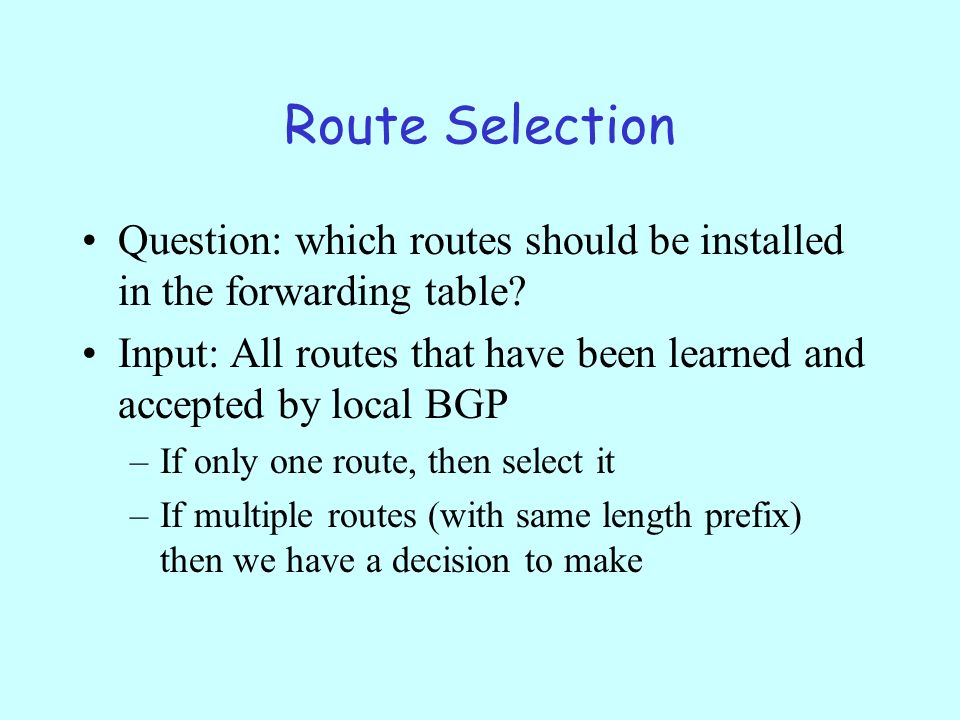 Route Selection

• Question: which routes should be installed in the forwarding table?

• Input: All routes that have been learned and accepted by local BGP

– If only one route, then select it

– If multiple routes (with same length prefix) then we have a decision to make